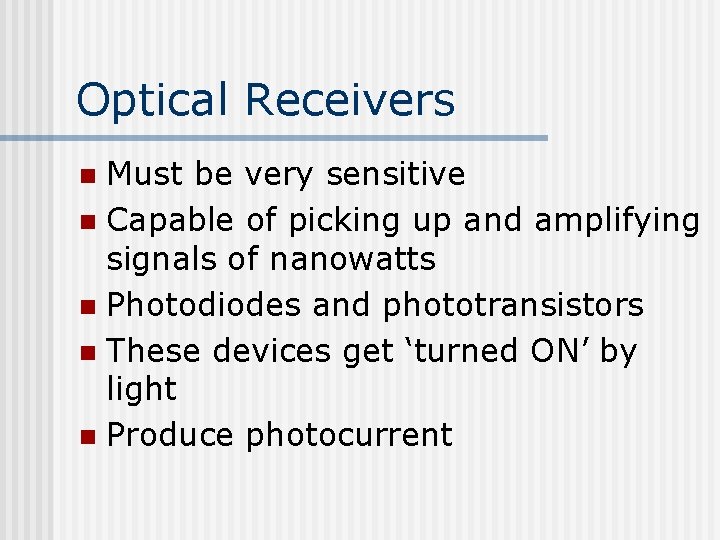 Optical Receivers

- Must be very sensitive
- Capable of picking up and amplifying signals of nanowatts
- Photodiodes and phototransistors
- These devices get ‘turned ON’ by light
- Produce photocurrent